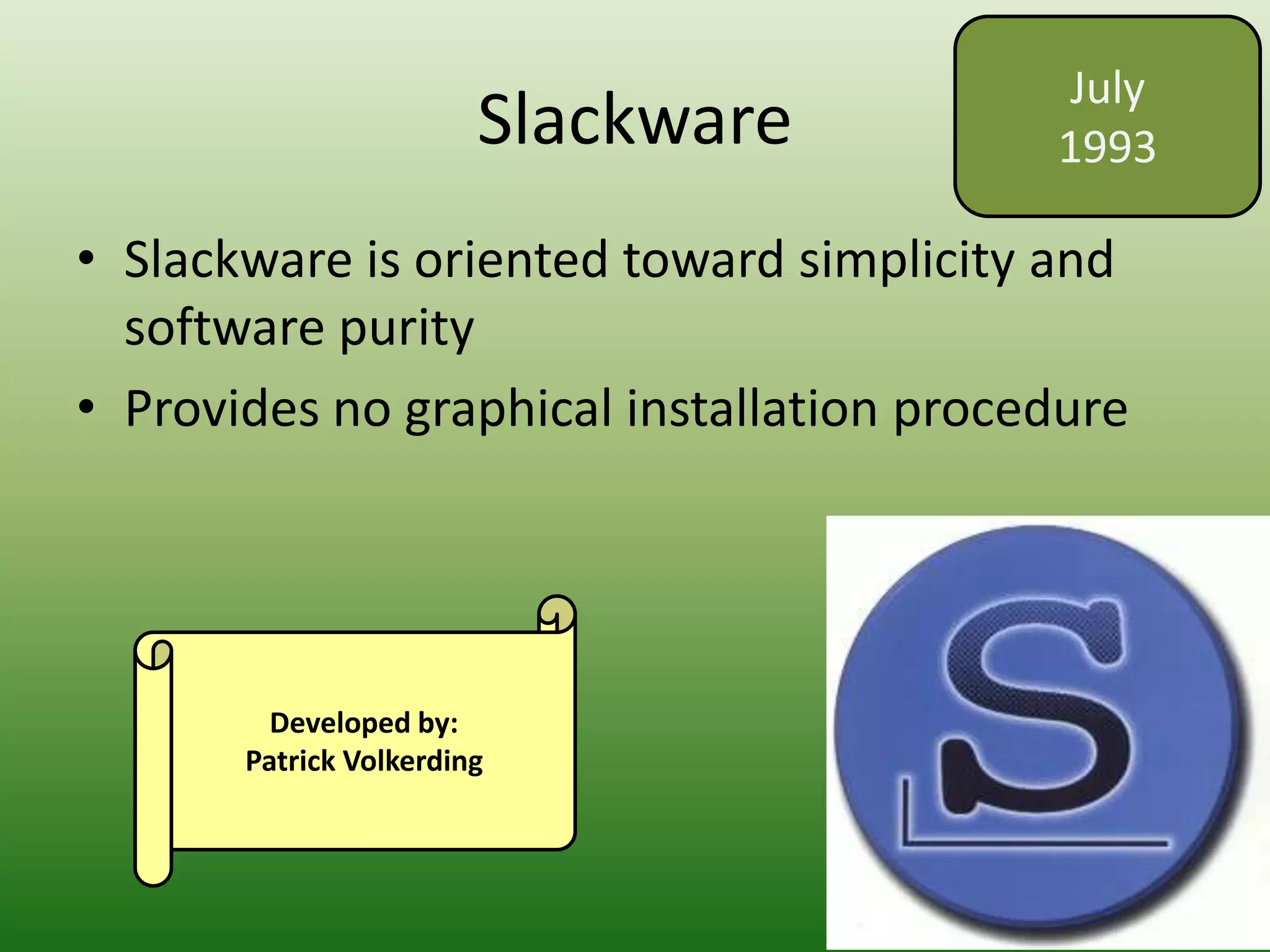 Slackware

July
1993

• Slackware is oriented toward simplicity and software purity
• Provides no graphical installation procedure

Developed by:
Patrick Volkerding

S